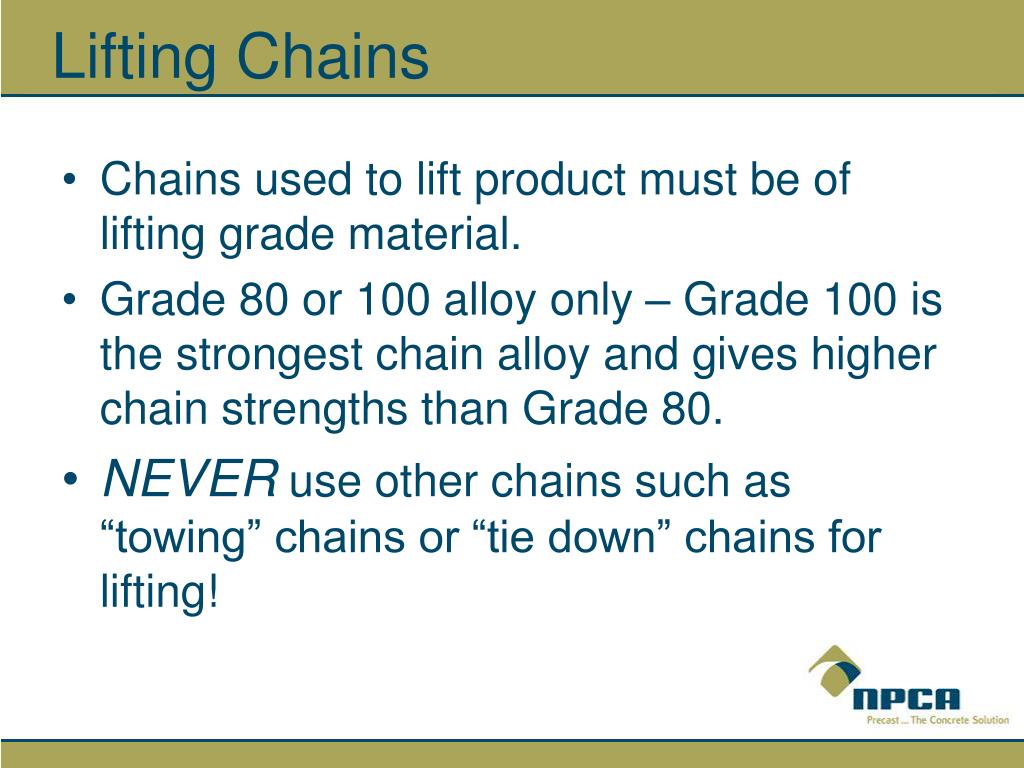 Lifting Chains

• Chains used to lift product must be of lifting grade material.
• Grade 80 or 100 alloy only – Grade 100 is the strongest chain alloy and gives higher chain strengths than Grade 80.
• NEVER use other chains such as “towing” chains or “tie down” chains for lifting!

NPCA
Precast ... The Concrete Solution